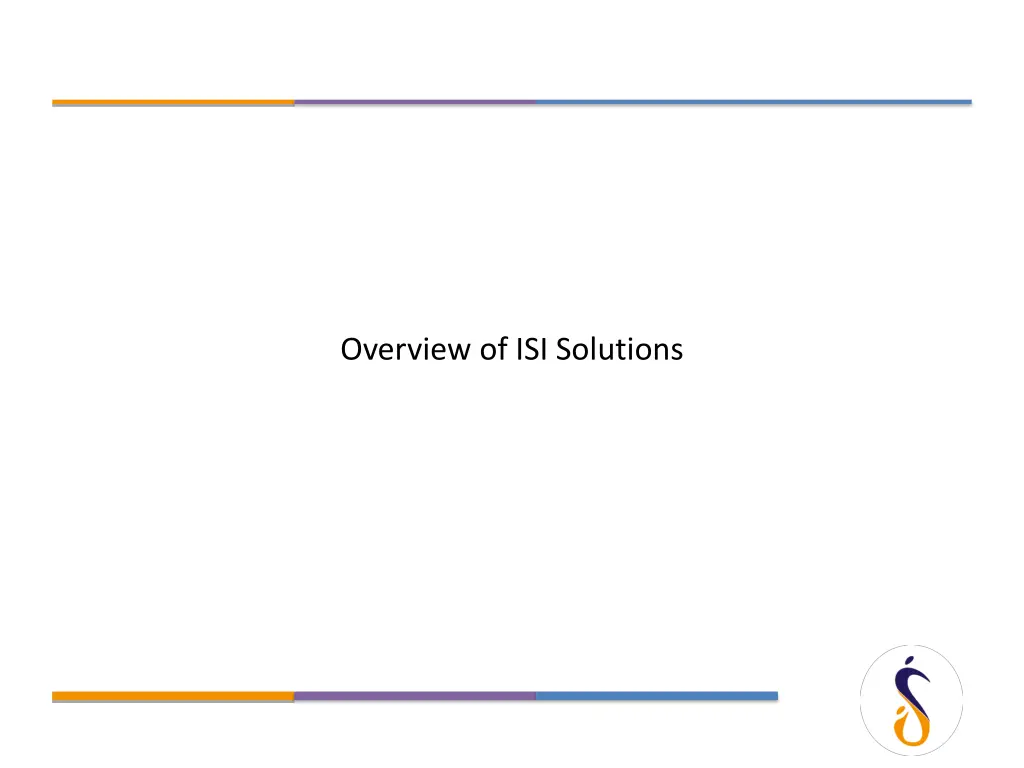 Overview of ISI Solutions